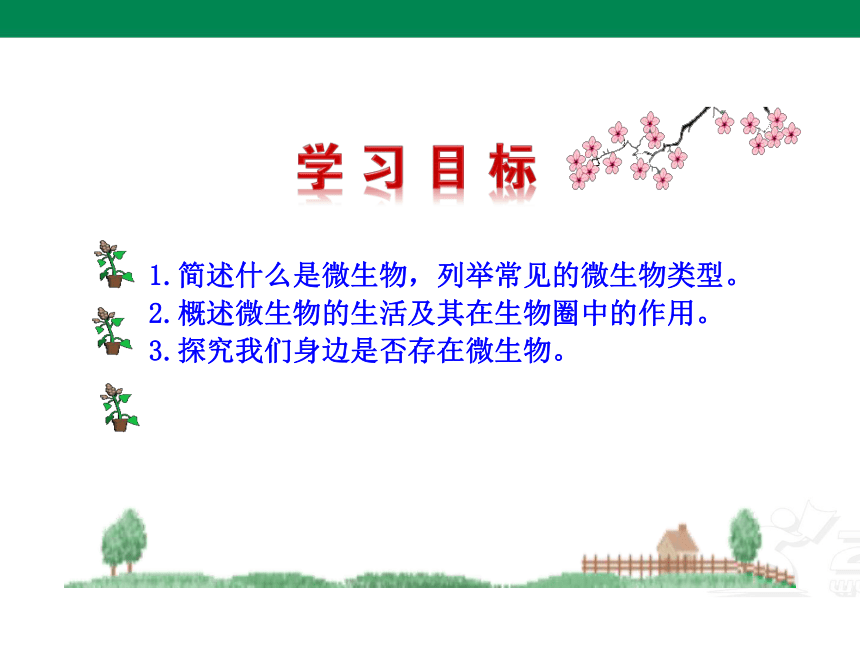 学习目标

1.简述什么是微生物，列举常见的微生物类型。
2.概述微生物的生活及其在生物圈中的作用。
3.探究我们身边是否存在微生物。